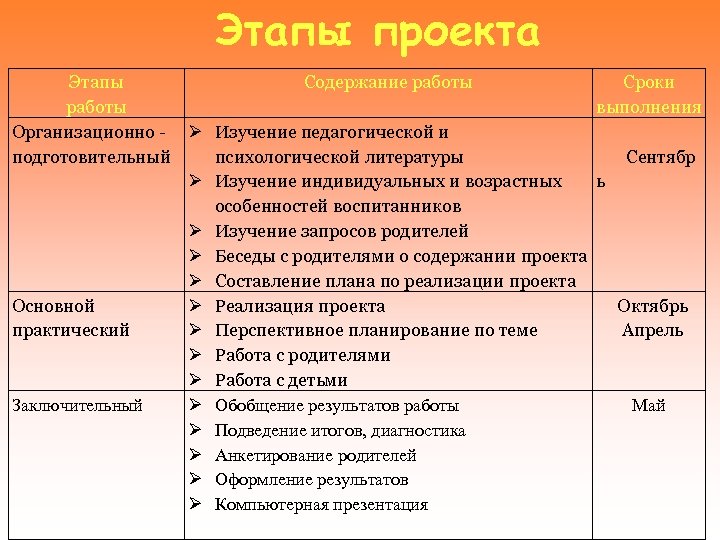 Этапы проекта

| Этапы работы | Содержание работы | Сроки выполнения |
|---|---|---|
| Организационно - подготовительный | ➢ Изучение педагогической и психологической литературы ➢ Изучение индивидуальных и возрастных особенностей воспитанников ➢ Изучение запросов родителей ➢ Беседы с родителями о содержании проекта ➢ Составление плана по реализации проекта | Сентябр ь |
| Основной практический | ➢ Реализация проекта ➢ Перспективное планирование по теме ➢ Работа с родителями ➢ Работа с детьми | Октябрь Апрель |
| Заключительный | ➢ Обобщение результатов работы ➢ Подведение итогов, диагностика ➢ Анкетирование родителей ➢ Оформление результатов ➢ Компьютерная презентация | Май |